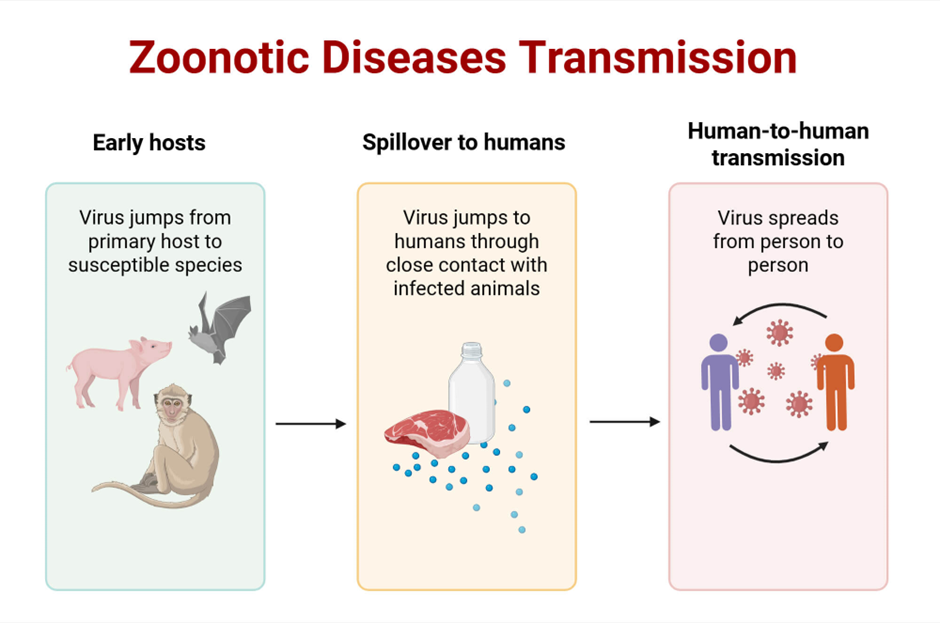 Zoonotic Diseases Transmission

Early hosts

Virus jumps from primary host to susceptible species

Spillover to humans

Virus jumps to humans through close contact with infected animals

Human-to-human transmission

Virus spreads from person to person